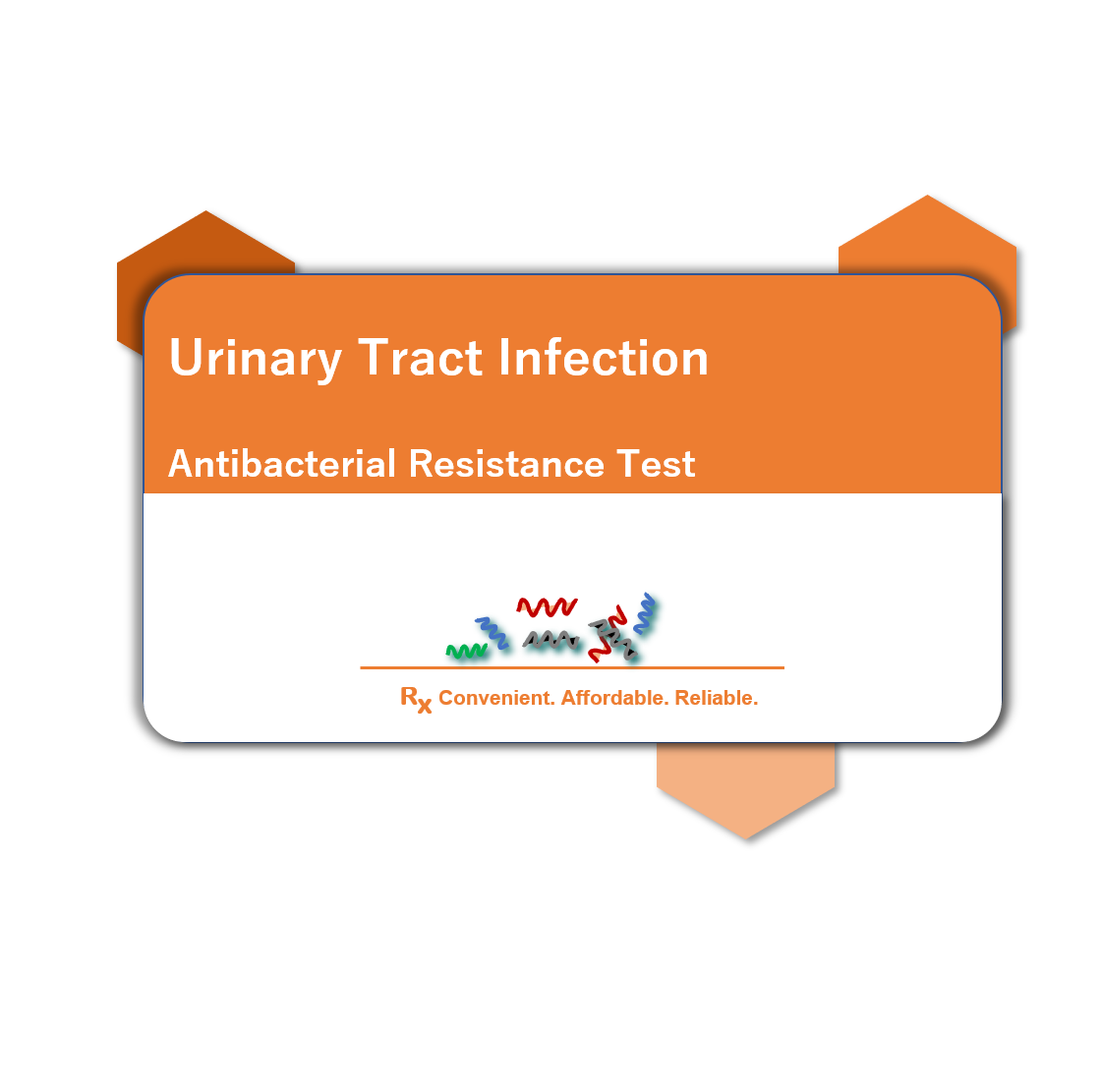 Urinary Tract Infection

Antibacterial Resistance Test

Rx Convenient. Affordable. Reliable.